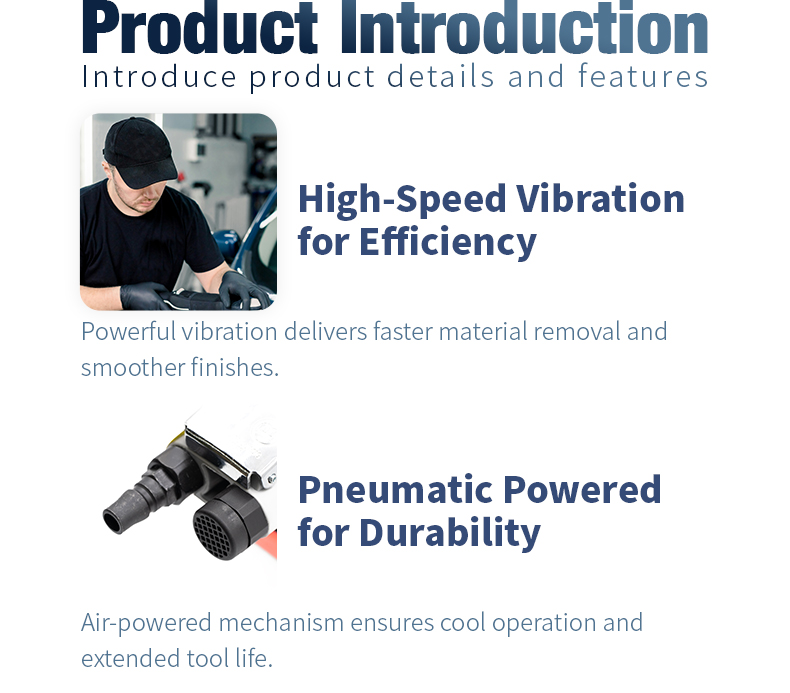 Product Introduction
Introduce product details and features

High-Speed Vibration for Efficiency

Powerful vibration delivers faster material removal and smoother finishes.

Pneumatic Powered for Durability

Air-powered mechanism ensures cool operation and extended tool life.